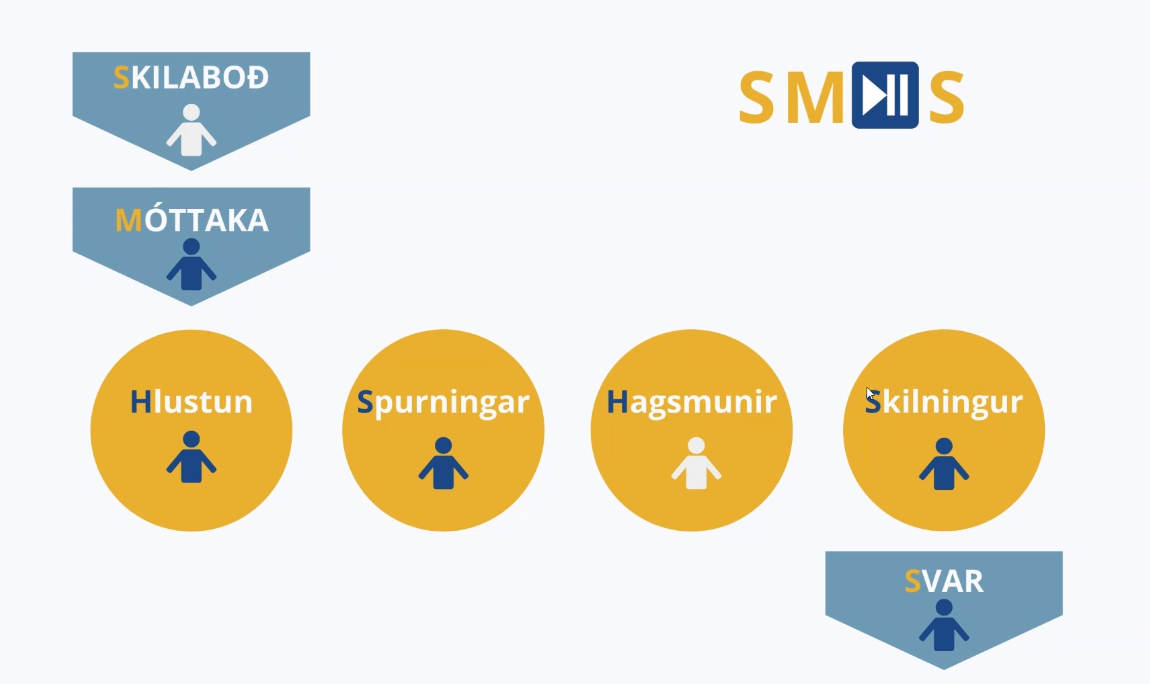 SKILABOÐ

SM S

MÓTTAKA

Hlustun

Spurningar

Hagsmunir

Skilningur

SVAR